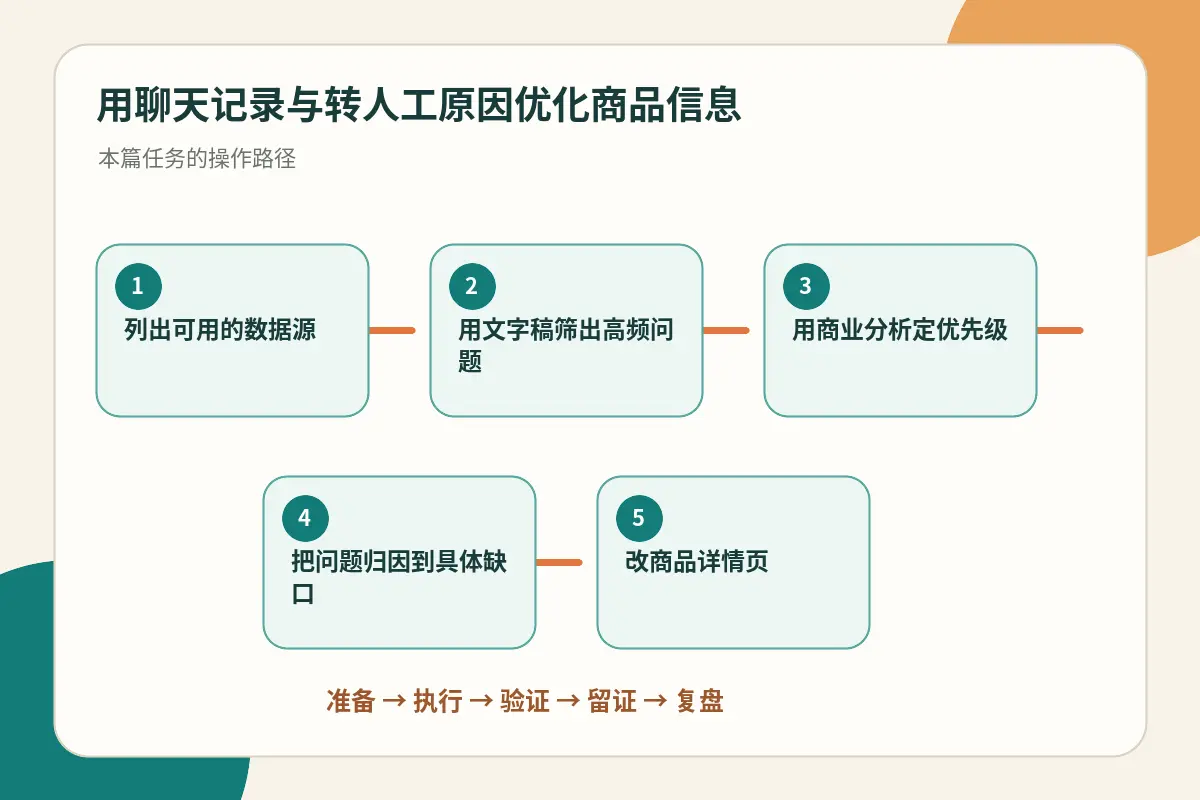 用聊天记录与转人工原因优化商品信息

本篇任务的操作路径

1
列出可用的数据源

2
用文字稿筛出高频问题

3
用商业分析定优先级

4
把问题归因到具体缺口

5
改商品详情页

准备 → 执行 → 验证 → 留证 → 复盘